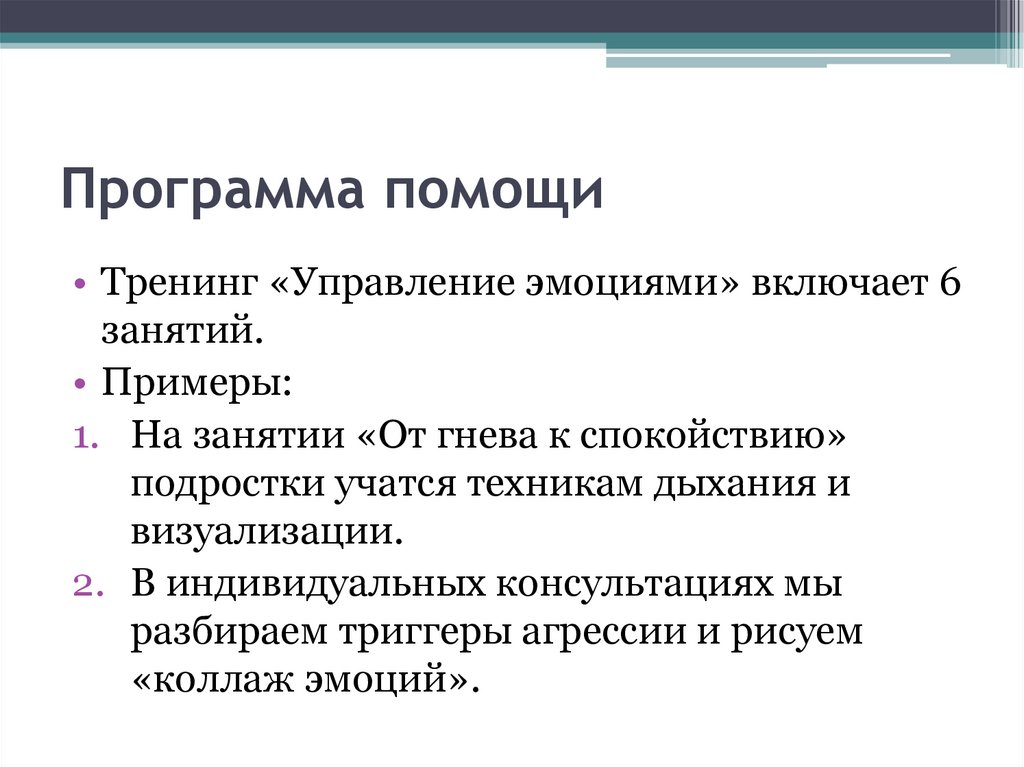 Программа помощи

• Тренинг «Управление эмоциями» включает 6 занятий.
• Примеры:
1. На занятии «От гнева к спокойствию» подростки учатся техникам дыхания и визуализации.
2. В индивидуальных консультациях мы разбираем триггеры агрессии и рисуем «коллаж эмоций».